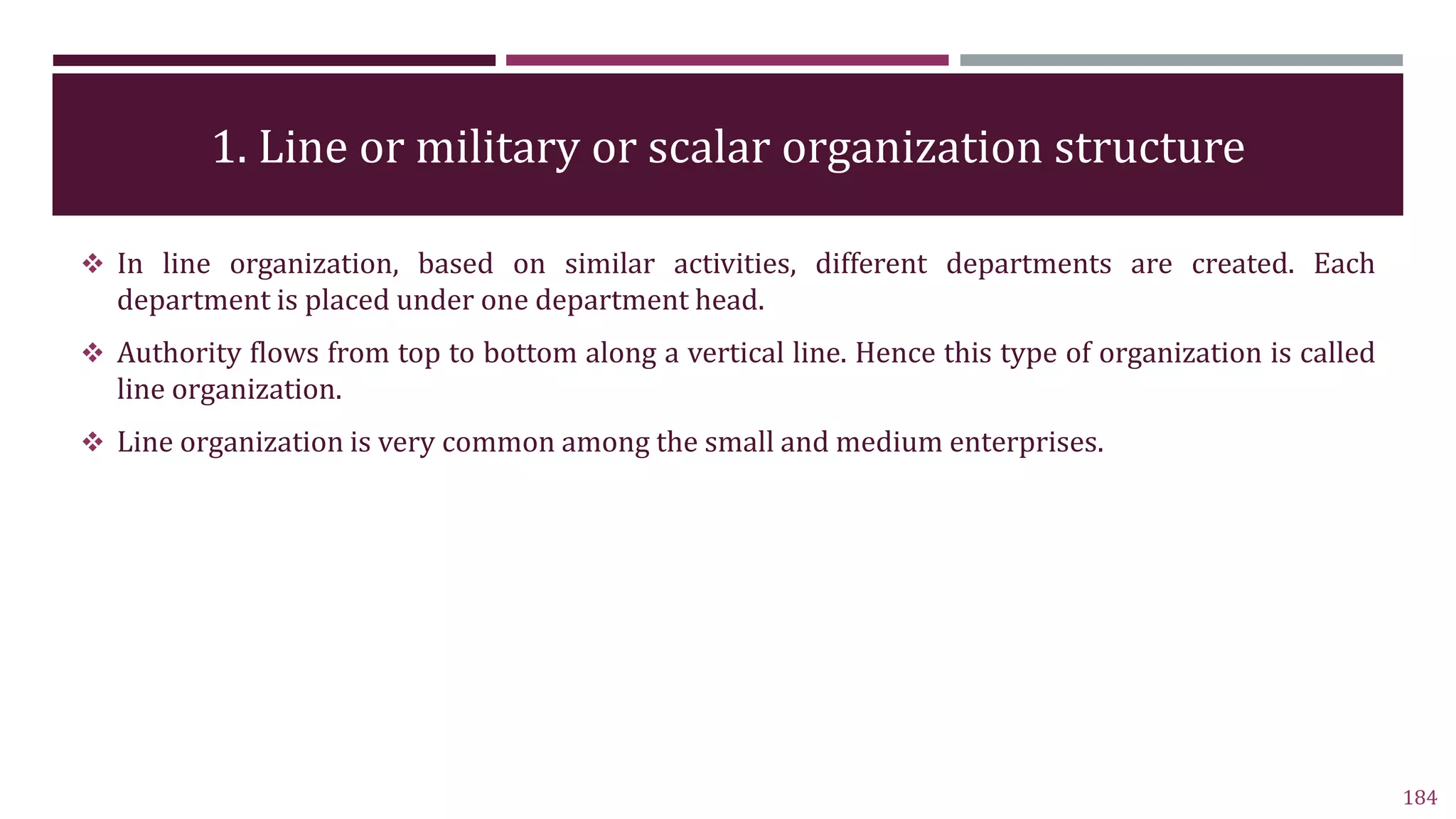 1. Line or military or scalar organization structure

❖ In line organization, based on similar activities, different departments are created. Each department is placed under one department head.

❖ Authority flows from top to bottom along a vertical line. Hence this type of organization is called line organization.

❖ Line organization is very common among the small and medium enterprises.

184